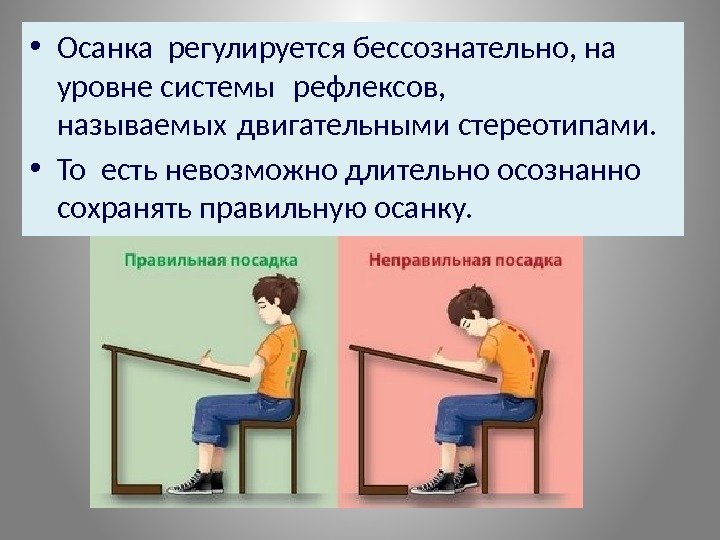 • Осанка регулируется бессознательно, на уровне системы рефлексов, называемых двигательными стереотипами.
• То есть невозможно длительно осознанно сохранять правильную осанку.

Правильная посадка

Неправильная посадка